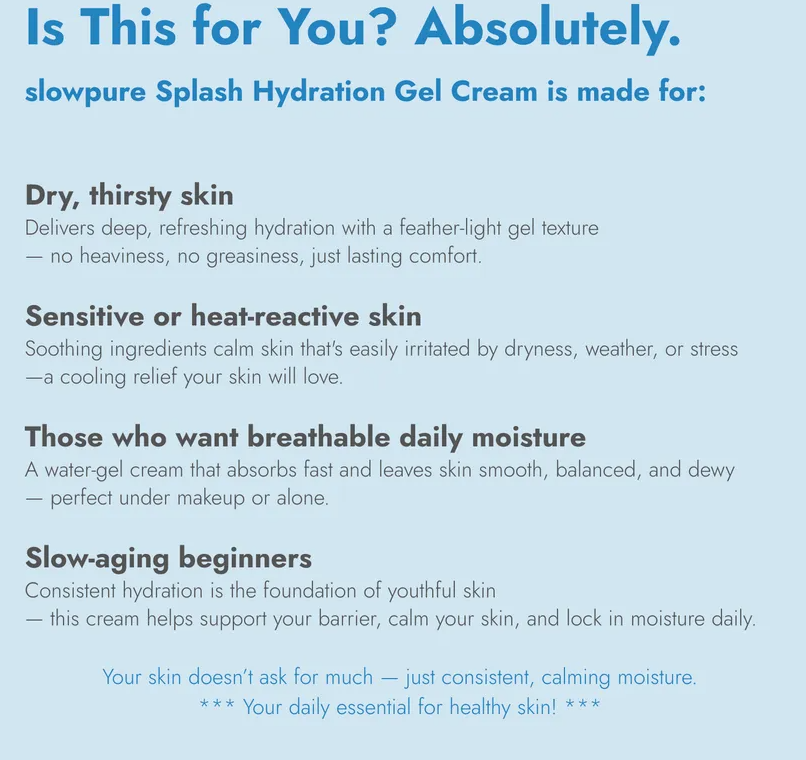 Is This for You? Absolutely.

slowpure Splash Hydration Gel Cream is made for:

Dry, thirsty skin
Delivers deep, refreshing hydration with a feather-light gel texture — no heaviness, no greasiness, just lasting comfort.

Sensitive or heat-reactive skin
Soothing ingredients calm skin that's easily irritated by dryness, weather, or stress —a cooling relief your skin will love.

Those who want breathable daily moisture
A water-gel cream that absorbs fast and leaves skin smooth, balanced, and dewy — perfect under makeup or alone.

Slow-aging beginners
Consistent hydration is the foundation of youthful skin — this cream helps support your barrier, calm your skin, and lock in moisture daily.

Your skin doesn't ask for much — just consistent, calming moisture.
*** Your daily essential for healthy skin! ***